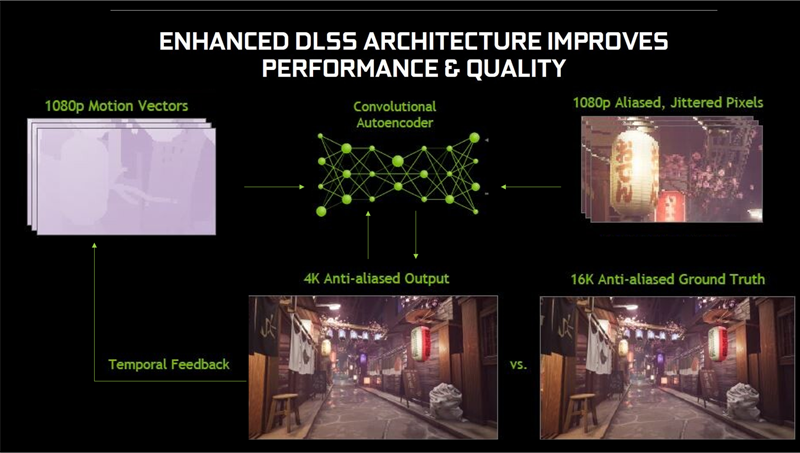 ENHANCED DLSS ARCHITECTURE IMPROVES PERFORMANCE & QUALITY

1080p Motion Vectors

Convolutional Autoencoder

1080p Aliased, Jittered Pixels

4K Anti-aliased Output

16K Anti-aliased Ground Truth

Temporal Feedback

vs.